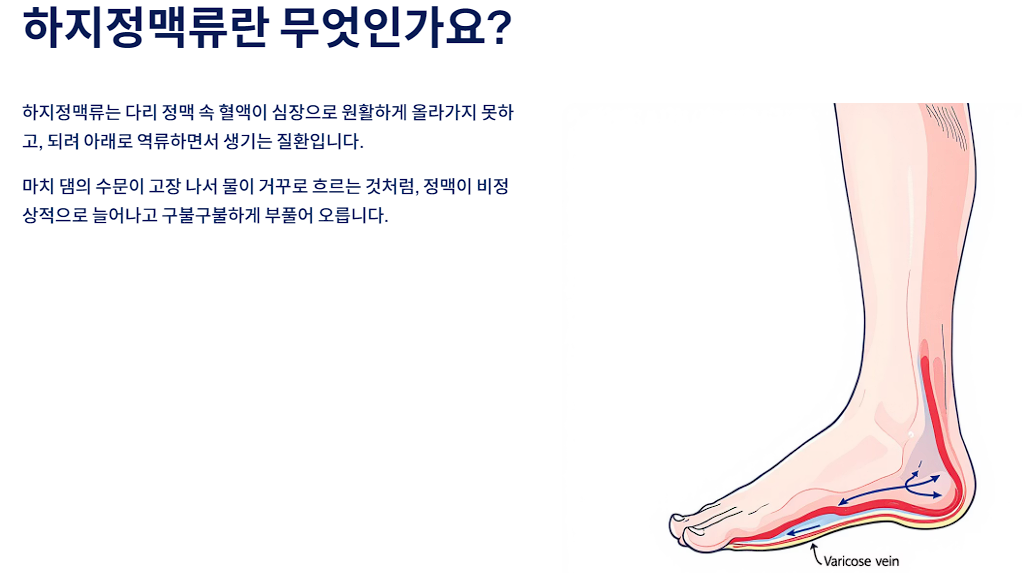 하지정맥류란 무엇인가요?

하지정맥류는 다리 정맥 속 혈액이 심장으로 원활하게 올라가지 못하고, 되려 아래로 역류하면서 생기는 질환입니다.

마치 댐의 수문이 고장 나서 물이 거꾸로 흐르는 것처럼, 정맥이 비정상적으로 늘어나고 구불구불하게 부풀어 오릅니다.

Varicose vein